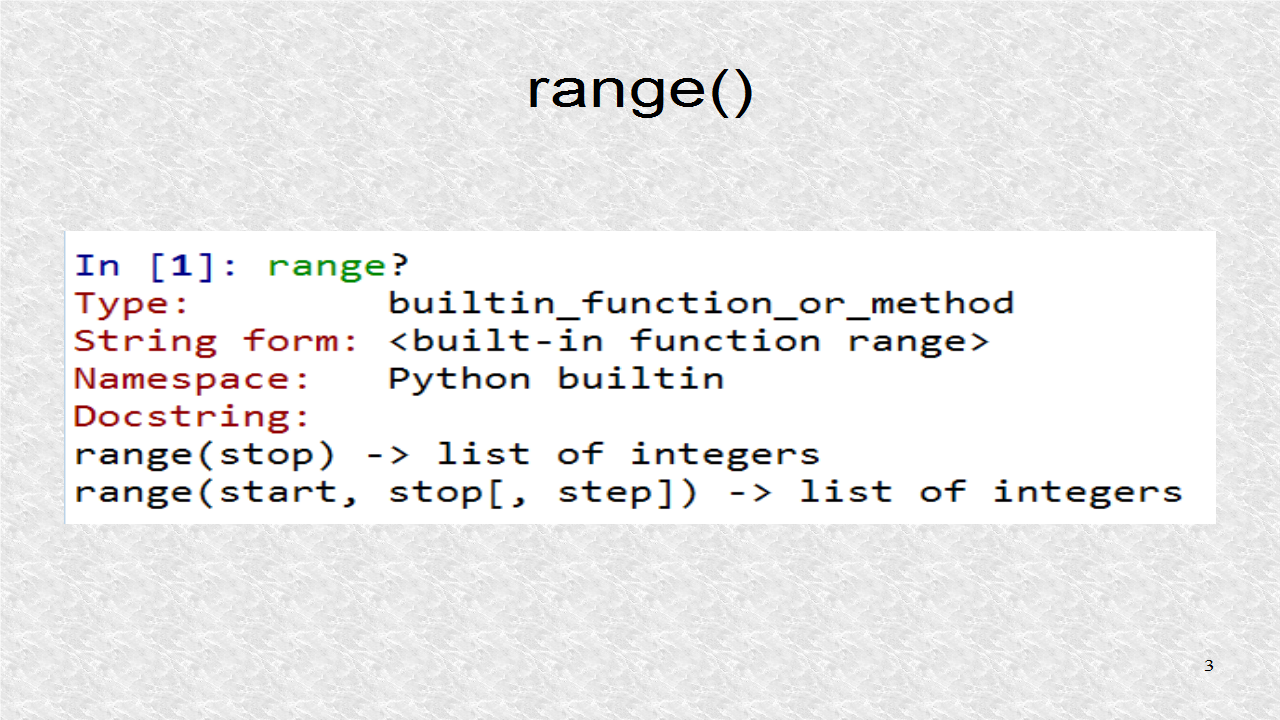 range()

In [1]: range?
Type:        builtin_function_or_method
String form: <built-in function range>
Namespace:   Python builtin
Docstring:
range(stop) -> list of integers
range(start, stop[, step]) -> list of integers

3